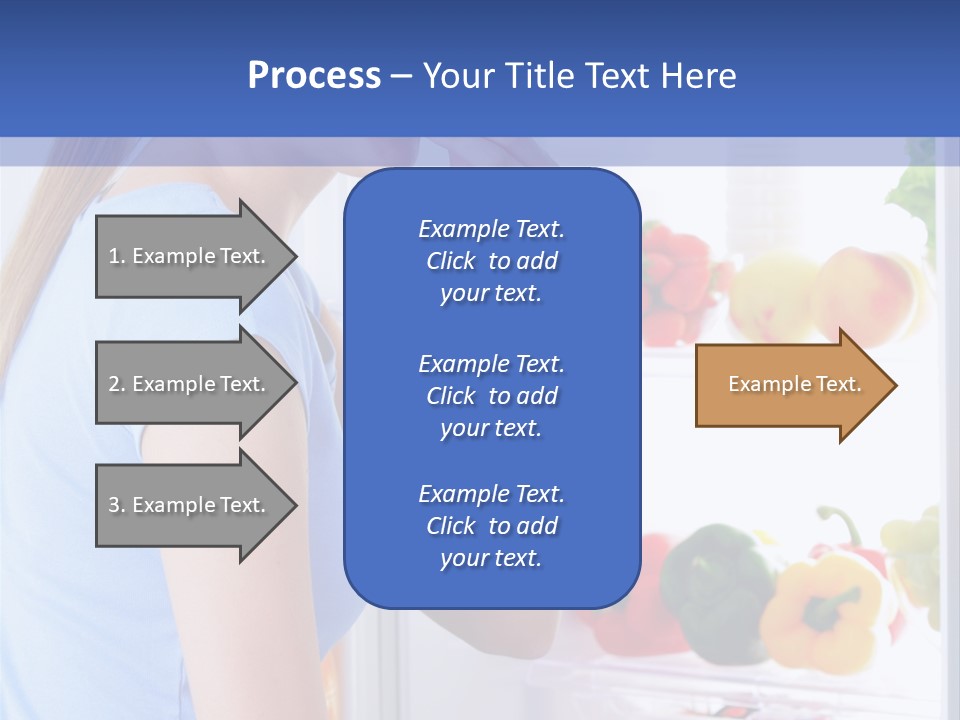 Process – Your Title Text Here

1. Example Text.

2. Example Text.

3. Example Text.

Example Text. Click to add your text.

Example Text. Click to add your text.

Example Text. Click to add your text.

Example Text.